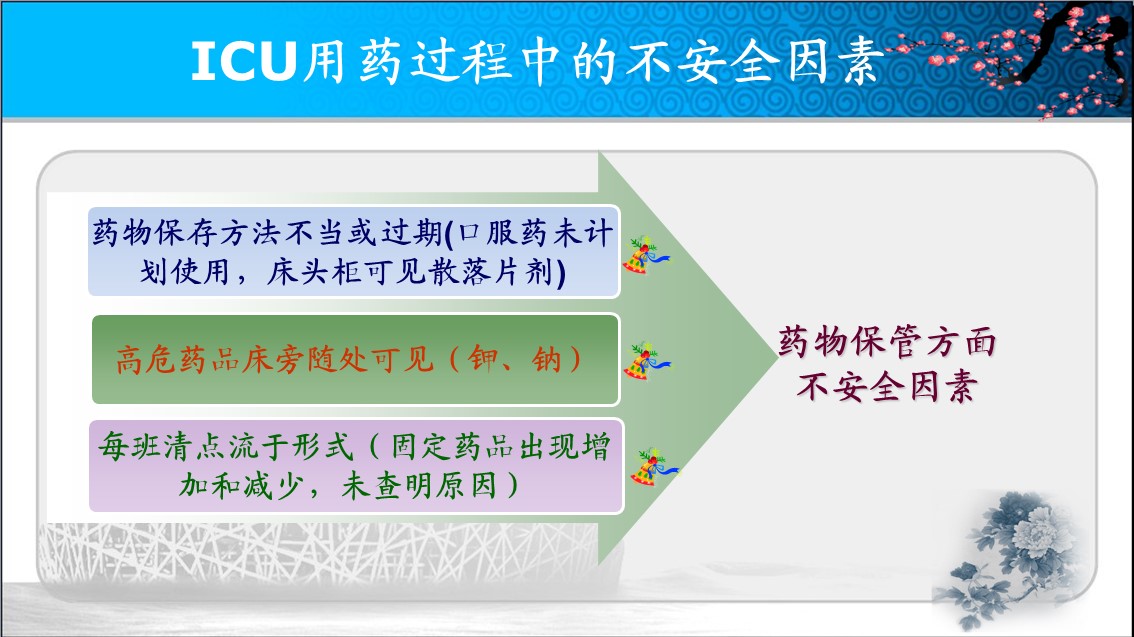 ICU用药过程中的不安全因素

药物保存方法不当或过期(口服药未计划使用，床头柜可见散落片剂)

高危药品床旁随处可见（钾、钠）

每班清点流于形式（固定药品出现增加和减少，未查明原因）

药物保管方面不安全因素